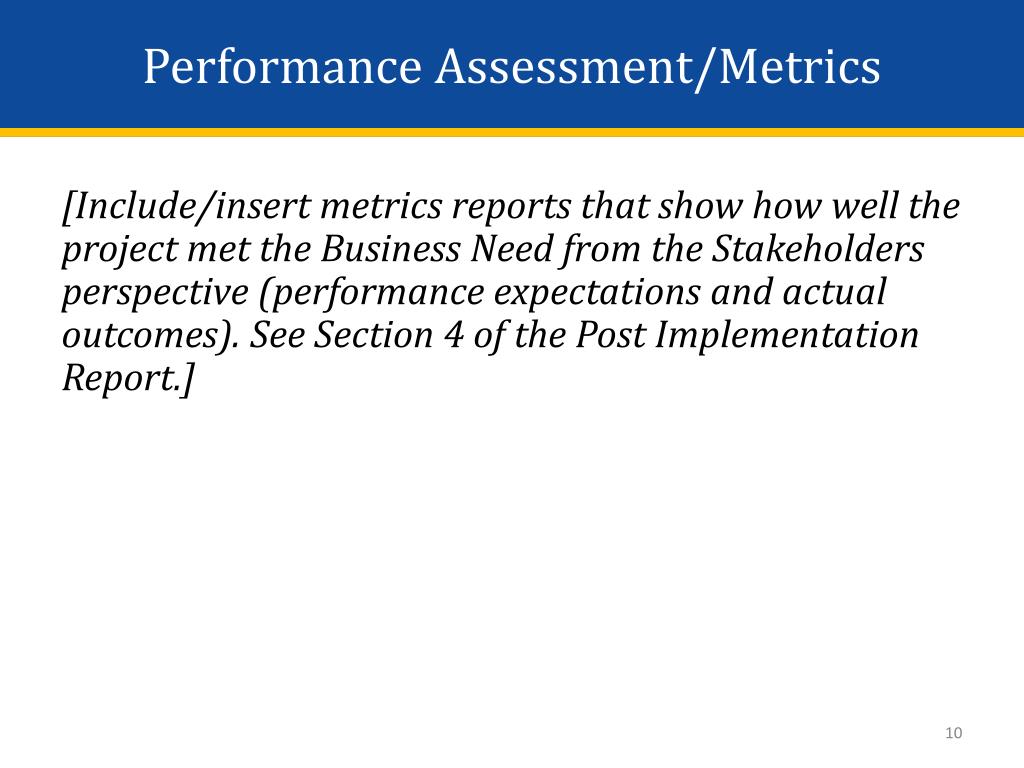 Performance Assessment/Metrics

[Include/insert metrics reports that show how well the project met the Business Need from the Stakeholders perspective (performance expectations and actual outcomes). See Section 4 of the Post Implementation Report.]

10